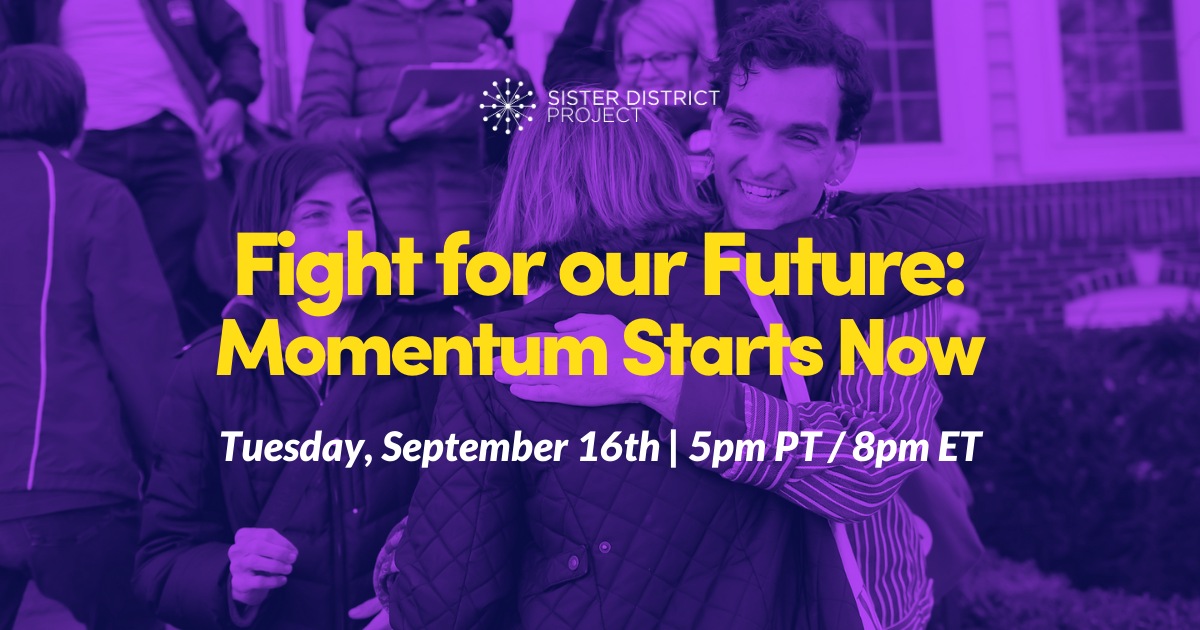 SISTER DISTRICT PROJECT

Fight for our Future: Momentum Starts Now

Tuesday, September 16th | 5pm PT / 8pm ET